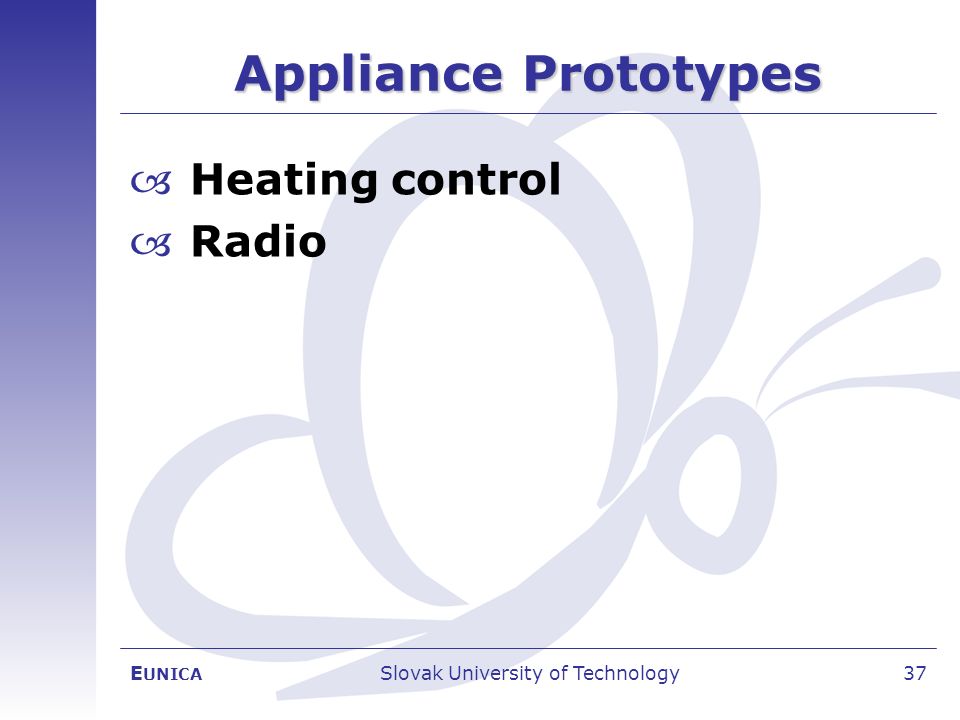 Appliance Prototypes

Heating control
Radio

EUNICA Slovak University of Technology 37